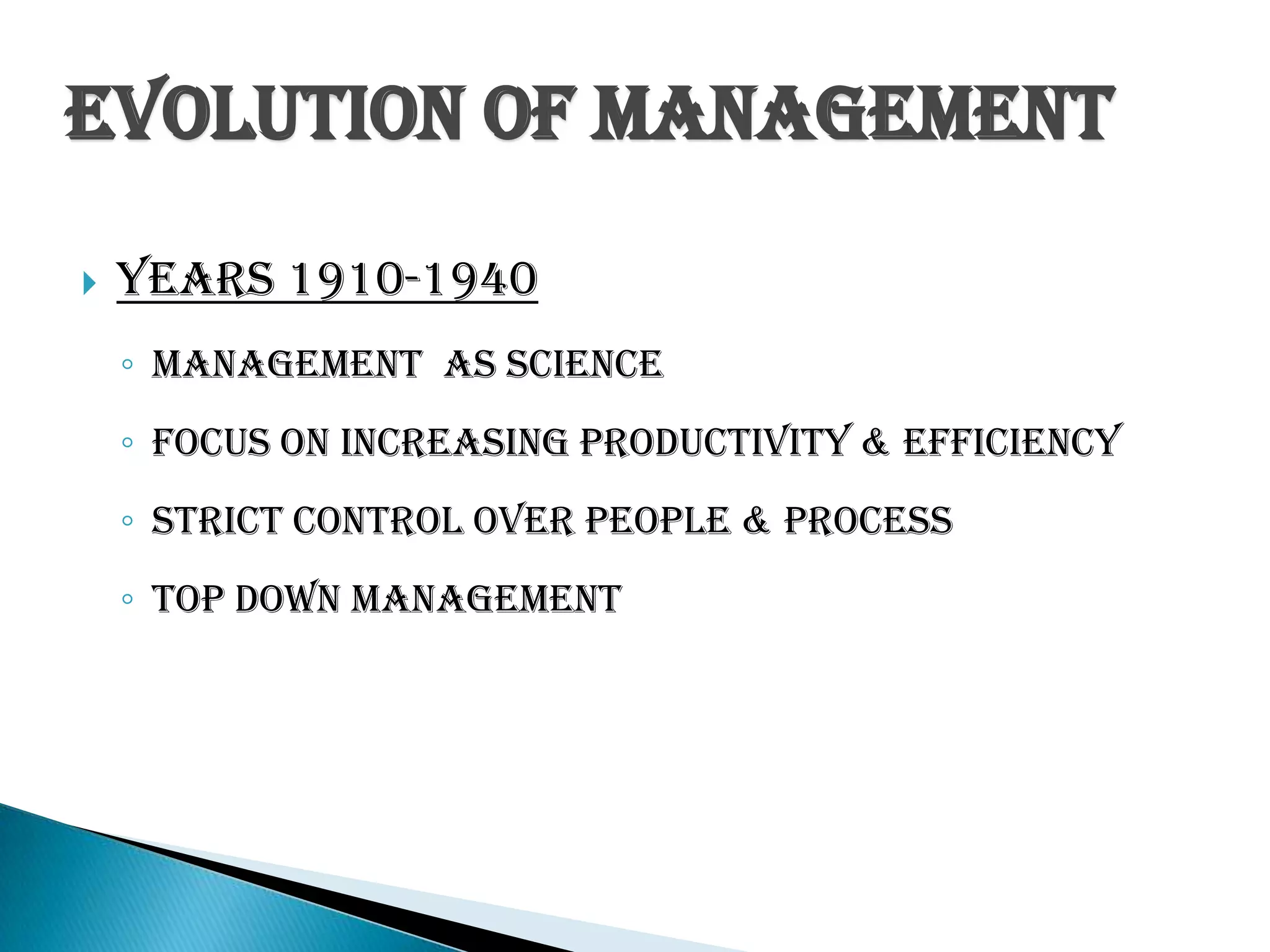 EVOLUTION OF MANAGEMENT

YEARS 1910-1940

MANAGEMENT AS SCIENCE

FOCUS ON INCREASING PRODUCTIVITY & EFFICIENCY

STRICT CONTROL OVER PEOPLE & PROCESS

TOP DOWN MANAGEMENT